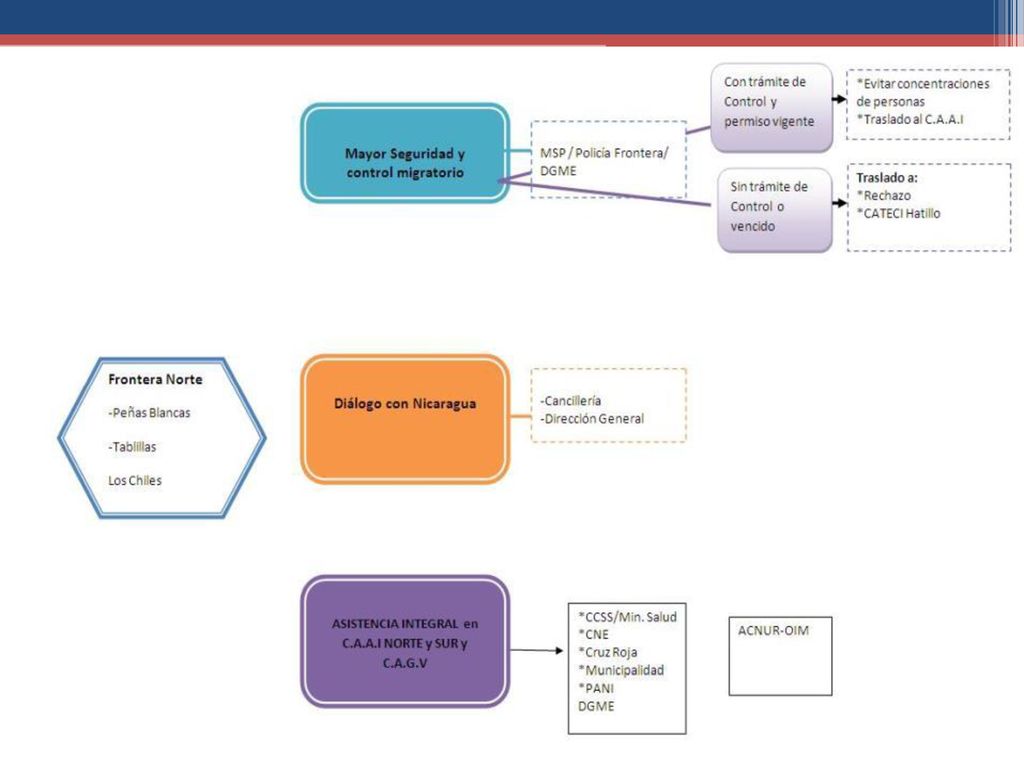 Frontera Norte
-Peñas Blancas
-Tablillas
Los Chiles

Mayor Seguridad y control migratorio

MSP / Policía Frontera/ DGME

Con trámite de Control y permiso vigente

*Evitar concentraciones de personas
*Traslado al C.A.A.I

Sin trámite de Control o vencido

Traslado a:
*Rechazo
*CATECI Hatillo

Diálogo con Nicaragua

-Cancillería
-Dirección General

ASISTENCIA INTEGRAL en C.A.A.I NORTE y SUR y C.A.G.V

*CCSS/Min. Salud
*CNE
*Cruz Roja
*Municipalidad
*PANI
DGME

ACNUR-OIM